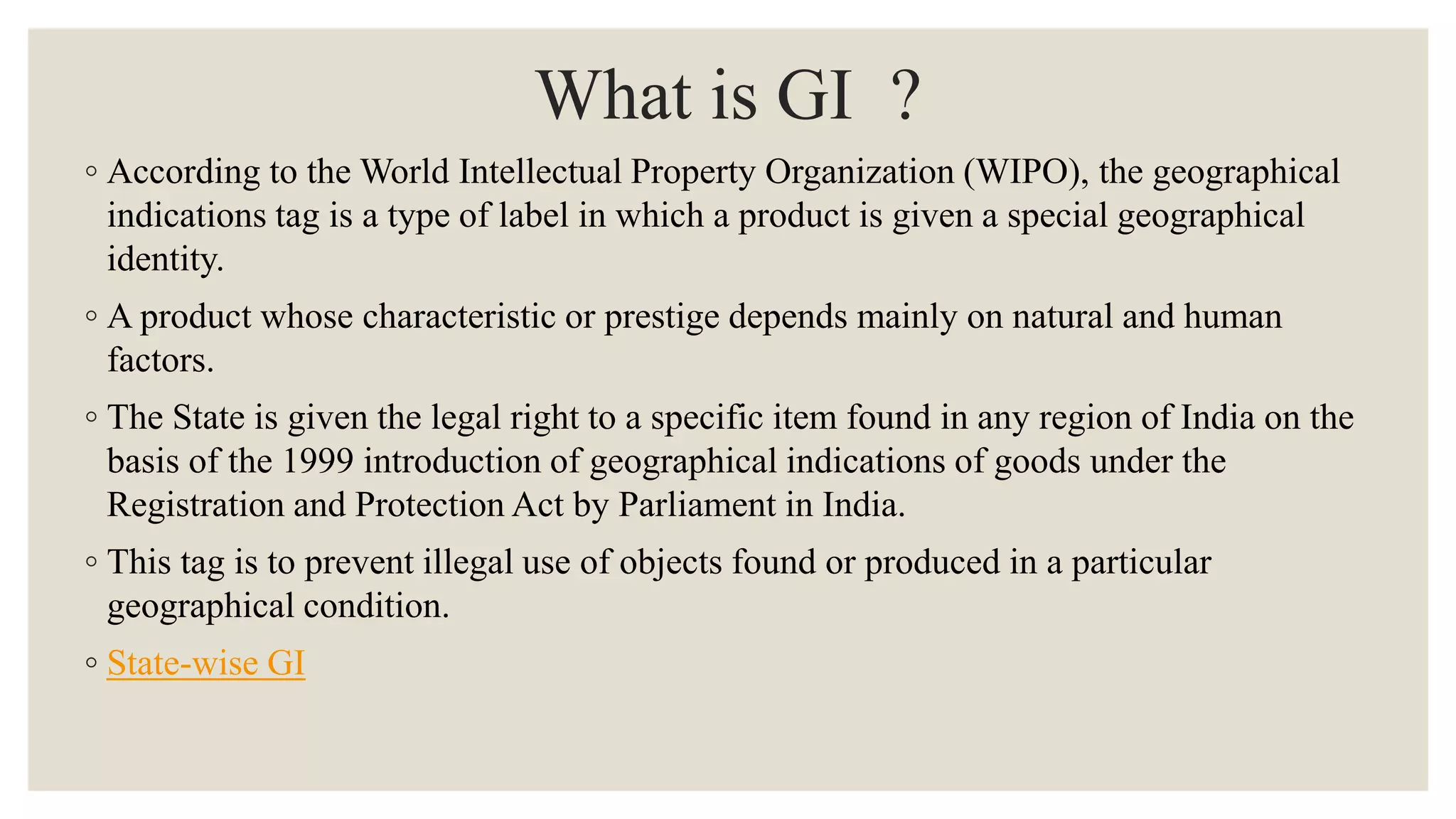 What is GI ?

◦ According to the World Intellectual Property Organization (WIPO), the geographical indications tag is a type of label in which a product is given a special geographical identity.

◦ A product whose characteristic or prestige depends mainly on natural and human factors.

◦ The State is given the legal right to a specific item found in any region of India on the basis of the 1999 introduction of geographical indications of goods under the Registration and Protection Act by Parliament in India.

◦ This tag is to prevent illegal use of objects found or produced in a particular geographical condition.

◦ State-wise GI